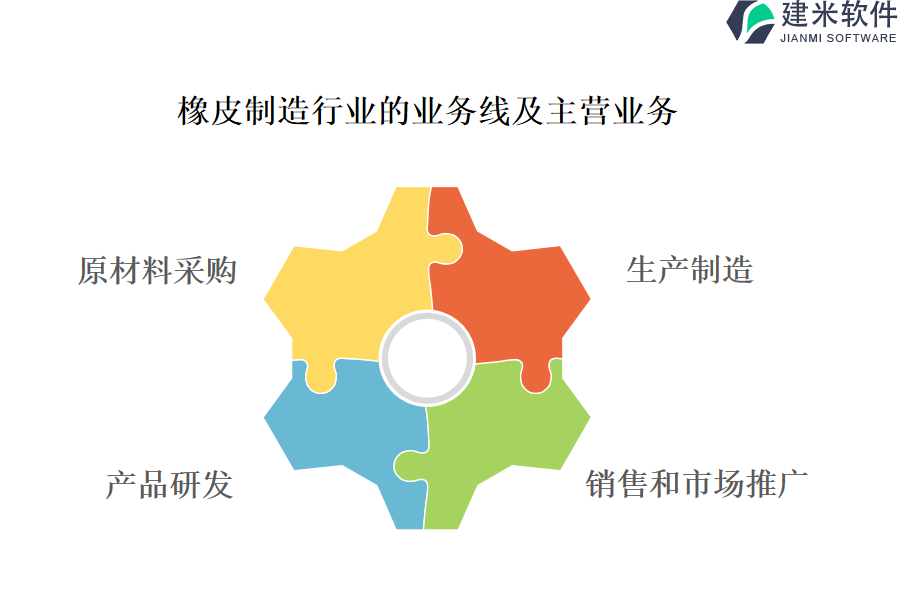 建米软件
JIANMI SOFTWARE

橡皮制造行业的业务线及主营业务

原材料采购

生产制造

产品研发

销售和市场推广